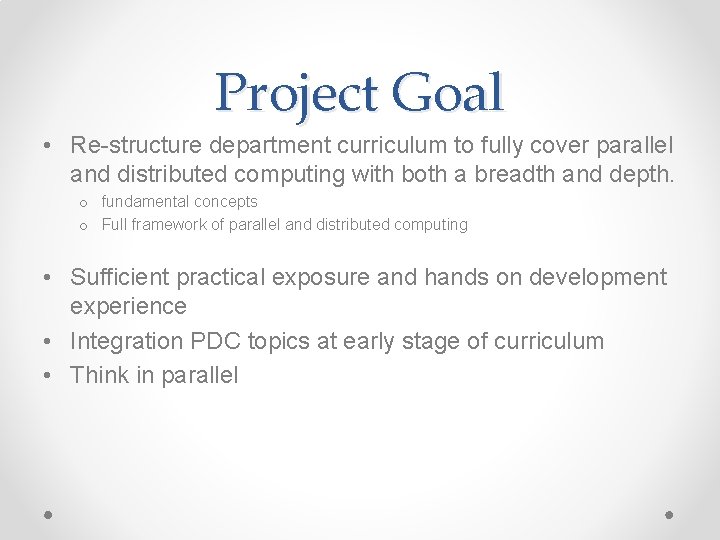 Project Goal

• Re-structure department curriculum to fully cover parallel and distributed computing with both a breadth and depth.
  o fundamental concepts
  o Full framework of parallel and distributed computing

• Sufficient practical exposure and hands on development experience
• Integration PDC topics at early stage of curriculum
• Think in parallel